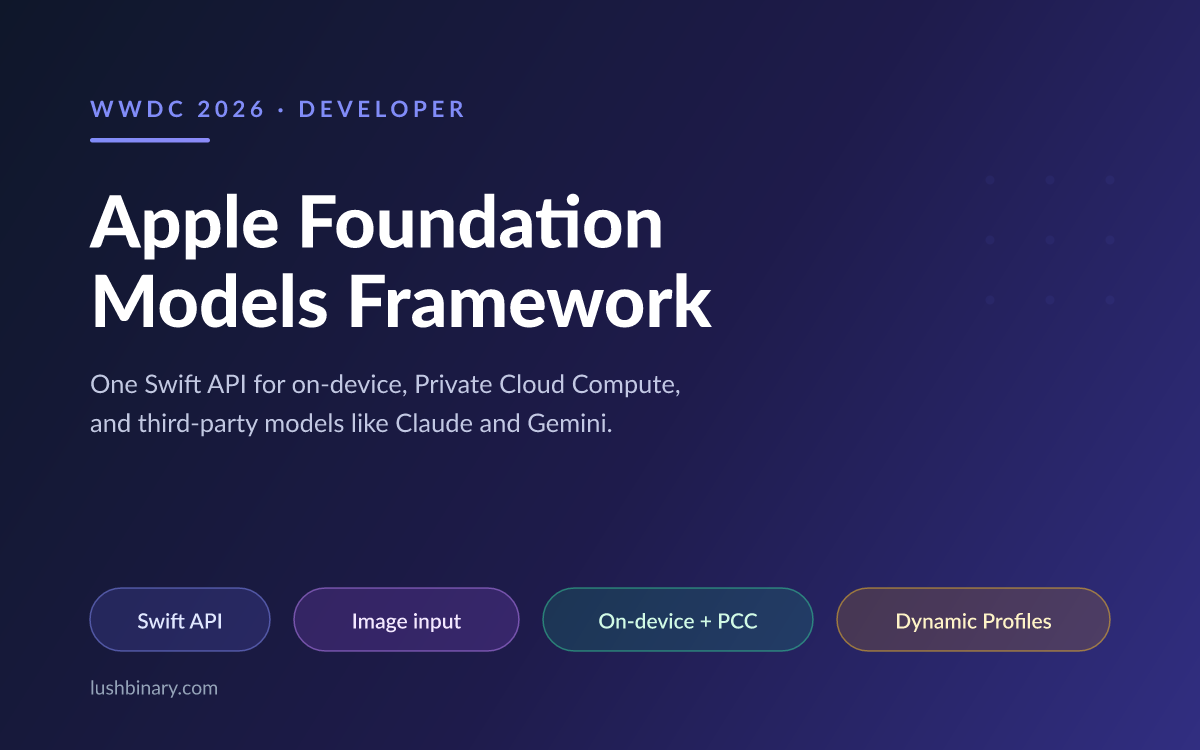 WWDC 2026 · DEVELOPER

Apple Foundation Models Framework

One Swift API for on-device, Private Cloud Compute, and third-party models like Claude and Gemini.

Swift API

Image input

On-device + PCC

Dynamic Profiles

lushbinary.com